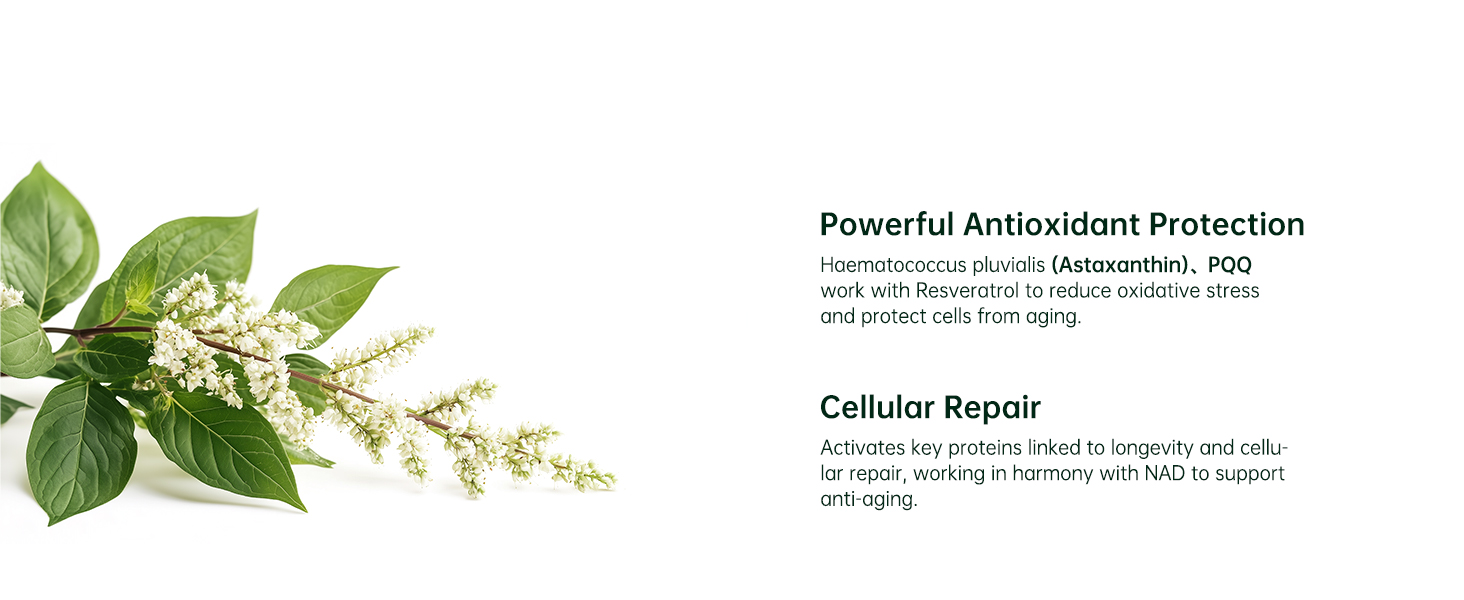 Powerful Antioxidant Protection

Haematococcus pluvialis (Astaxanthin)、PQQ work with Resveratrol to reduce oxidative stress and protect cells from aging.

Cellular Repair

Activates key proteins linked to longevity and cellular repair, working in harmony with NAD to support anti-aging.